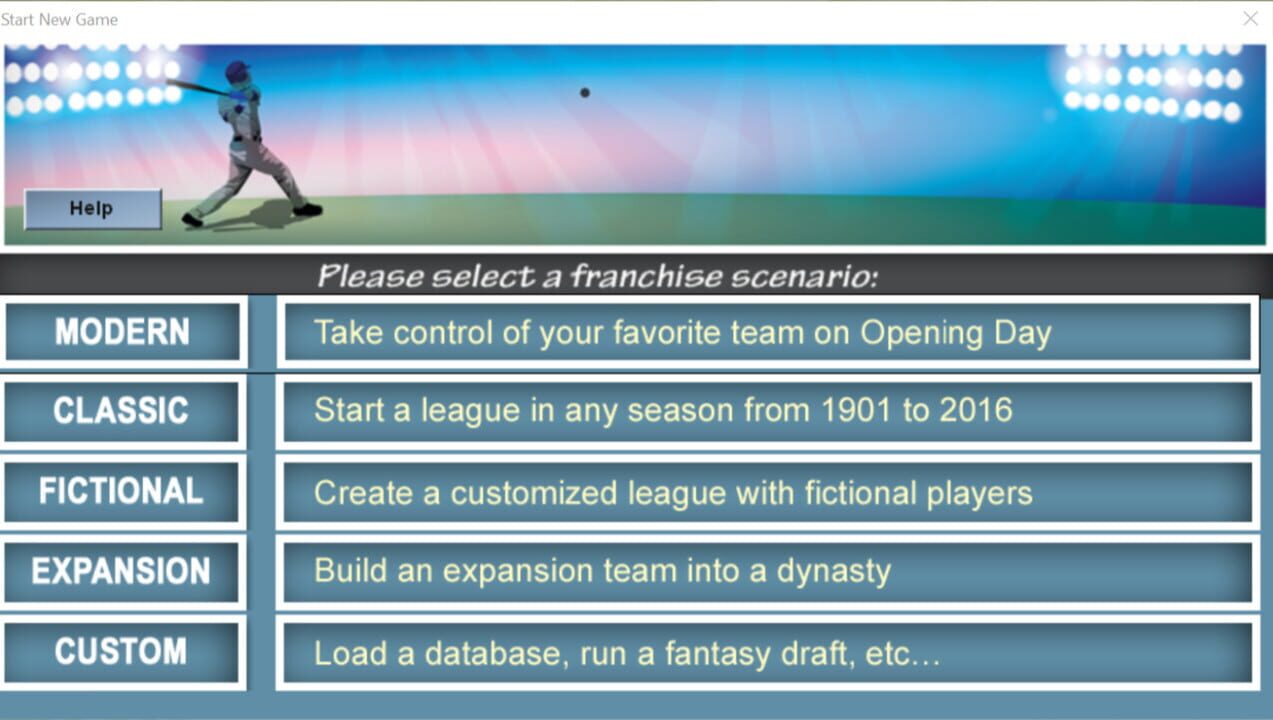 Start New Game

Help

Please select a franchise scenario:

MODERN
Take control of your favorite team on Opening Day

CLASSIC
Start a league in any season from 1901 to 2016

FICTIONAL
Create a customized league with fictional players

EXPANSION
Build an expansion team into a dynasty

CUSTOM
Load a database, run a fantasy draft, etc...